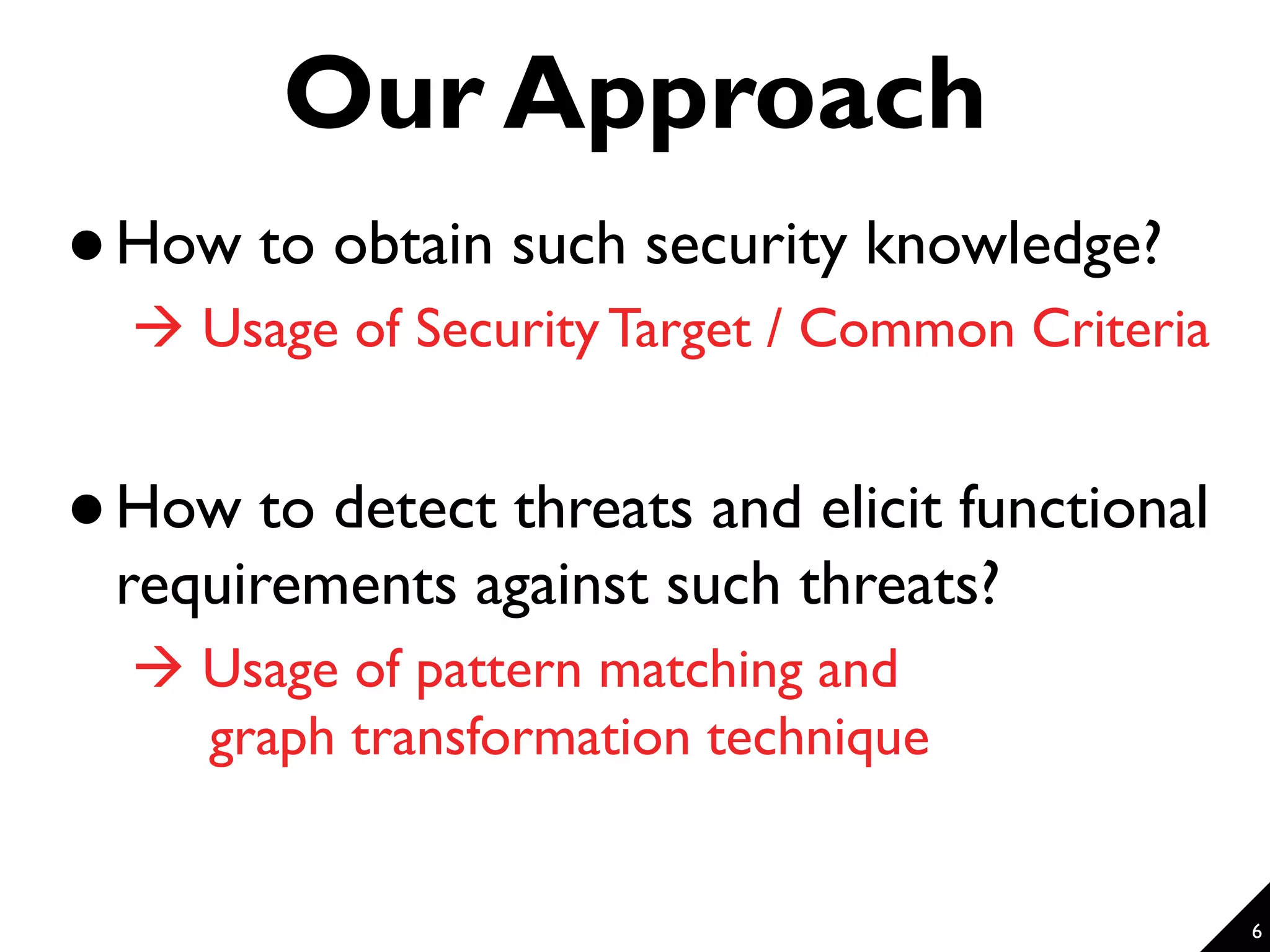 Our Approach

• How to obtain such security knowledge?

→ Usage of Security Target / Common Criteria

• How to detect threats and elicit functional requirements against such threats?

→ Usage of pattern matching and graph transformation technique

6